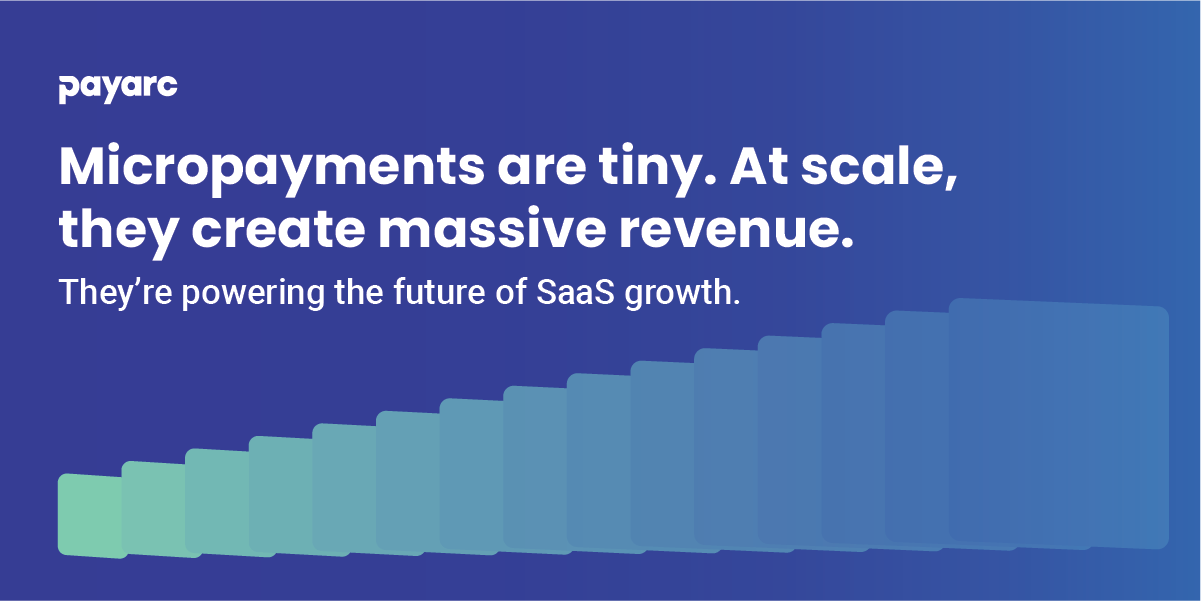 payarc

Micropayments are tiny. At scale, they create massive revenue.

They're powering the future of SaaS growth.